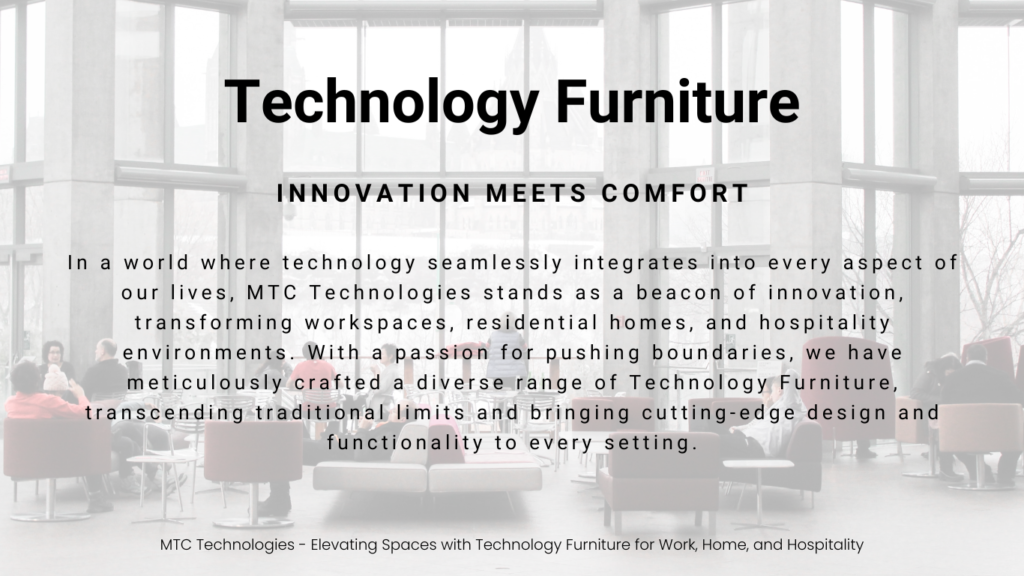 Technology Furniture

INNOVATION MEETS COMFORT

In a world where technology seamlessly integrates into every aspect of our lives, MTC Technologies stands as a beacon of innovation, transforming workspaces, residential homes, and hospitality environments. With a passion for pushing boundaries, we have meticulously crafted a diverse range of Technology Furniture, transcending traditional limits and bringing cutting-edge design and functionality to every setting.

MTC Technologies - Elevating Spaces with Technology Furniture for Work, Home, and Hospitality